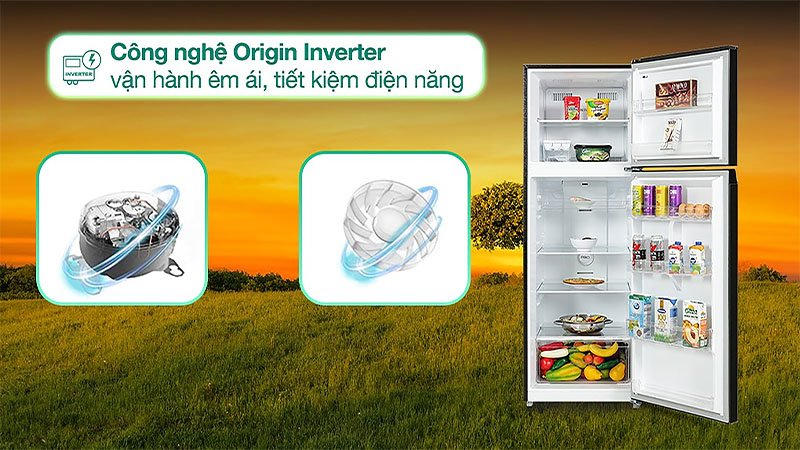 INVERTER

Công nghệ Origin Inverter
vận hành êm ái, tiết kiệm điện năng